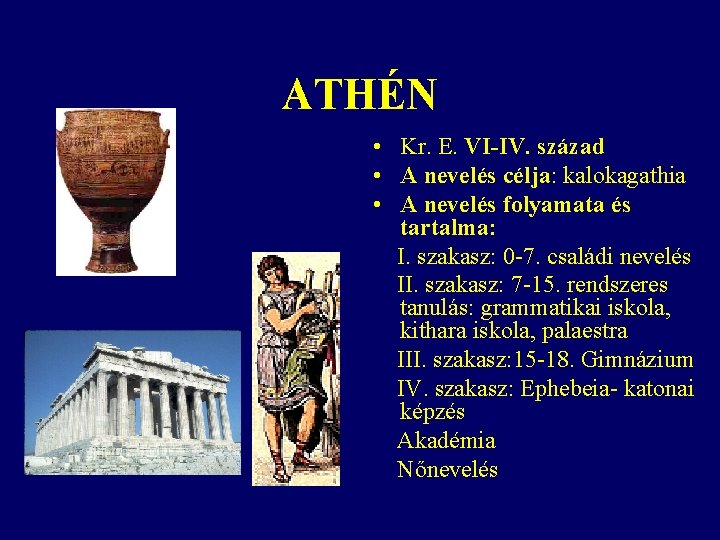 ATHÉN

• Kr. E. VI-IV. század
• A nevelés célja: kalokagathia
• A nevelés folyamata és tartalma:

I. szakasz: 0-7. családi nevelés

II. szakasz: 7-15. rendszeres tanulás: grammatikai iskola, kithara iskola, palaestra

III. szakasz:15-18. Gimnázium

IV. szakasz: Ephebeia- katonai képzés

Akadémia

Nőnevelés